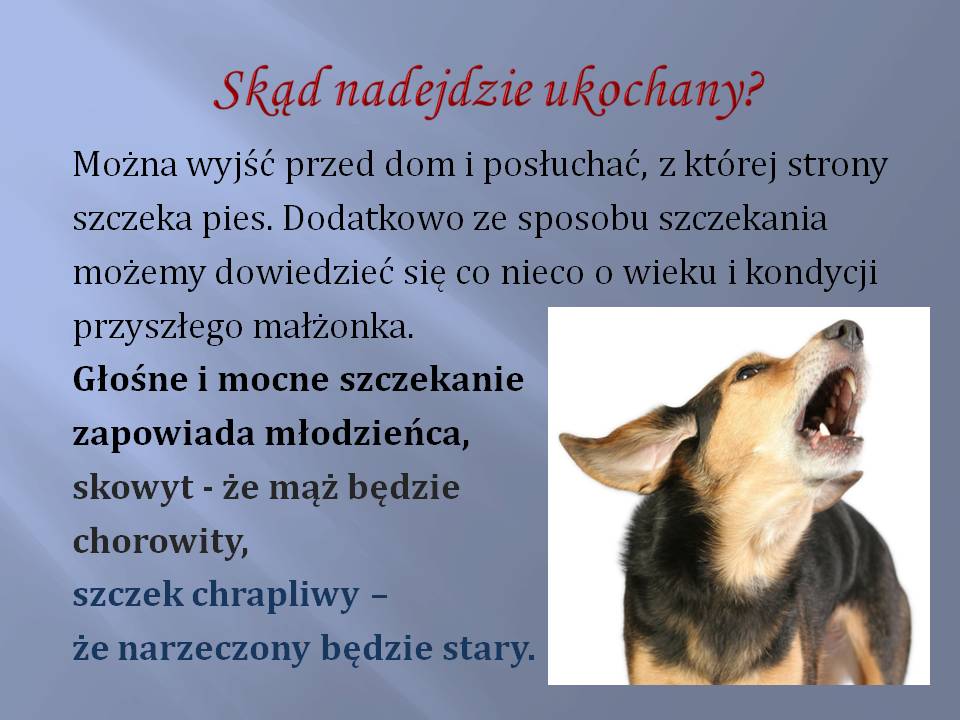 Skąd nadejdzie ukochany?

Można wyjść przed dom i posłuchać, z której strony szczeka pies. Dodatkowo ze sposobu szczekania możemy dowiedzieć się co nieco o wieku i kondycji przyszłego małżonka.

Głośne i mocne szczekanie zapowiada młodzieńca,

skowyt - że mąż będzie chorowity,

szczek chrapliwy – że narzeczony będzie stary.